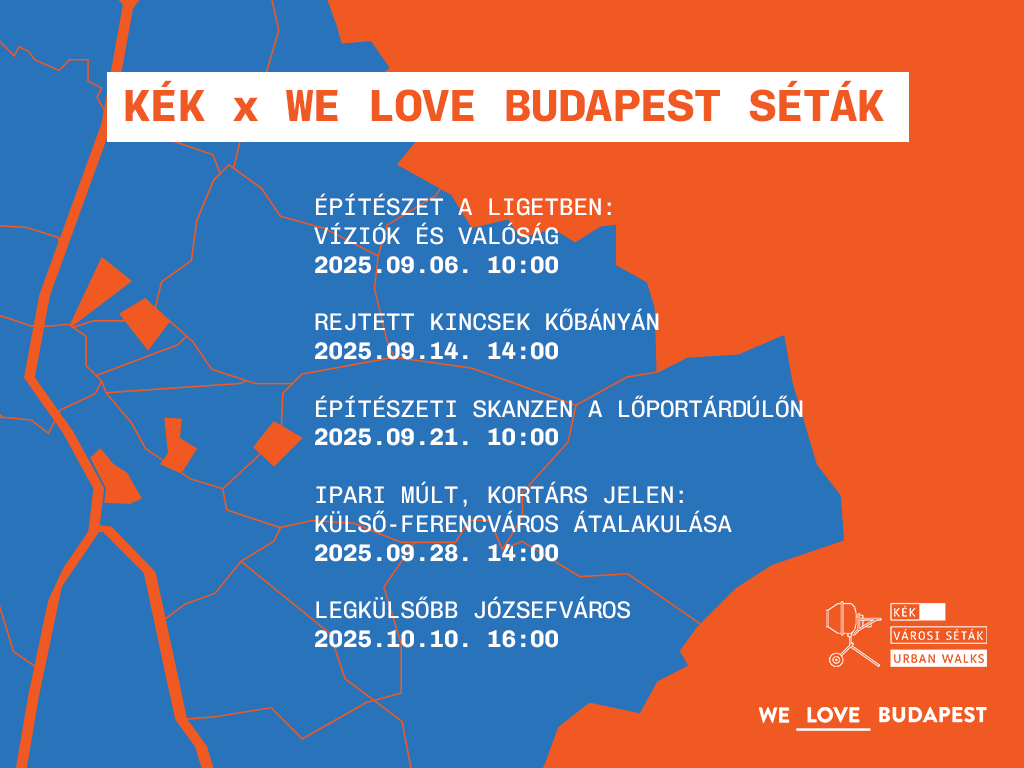 KÉK x WE LOVE BUDAPEST SÉTÁK

ÉPÍTÉSZET A LIGETBEN:
VÍZIÓK ÉS VALÓSÁG
2025.09.06. 10:00

REJTETT KINCSEK KŐBÁNYÁN
2025.09.14. 14:00

ÉPÍTÉSZETI SKANZEN A LŐPORTÁRDŰLŐN
2025.09.21. 10:00

IPARI MÚLT, KORTÁRS JELEN:
KÜLSŐ-FERENCVÁROS ÁTALAKULÁSA
2025.09.28. 14:00

LEGKÜLSŐBB JÓZSEFVÁROS
2025.10.10. 16:00

KÉK
VÁROSI SÉTÁK
URBAN WALKS

WE LOVE BUDAPEST